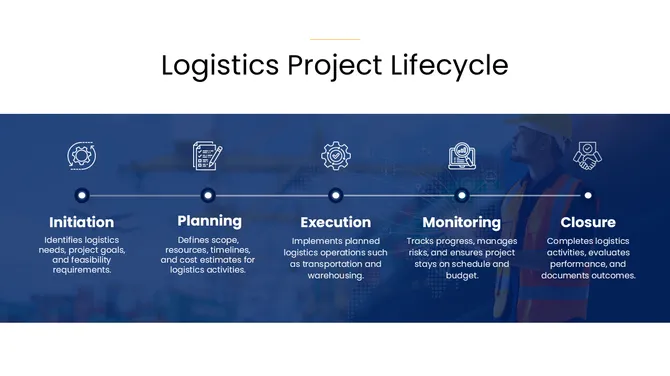 Logistics Project Lifecycle

Initiation
Identifies logistics needs, project goals, and feasibility requirements.

Planning
Defines scope, resources, timelines, and cost estimates for logistics activities.

Execution
Implements planned logistics operations such as transportation and warehousing.

Monitoring
Tracks progress, manages risks, and ensures project stays on schedule and budget.

Closure
Completes logistics activities, evaluates performance, and documents outcomes.